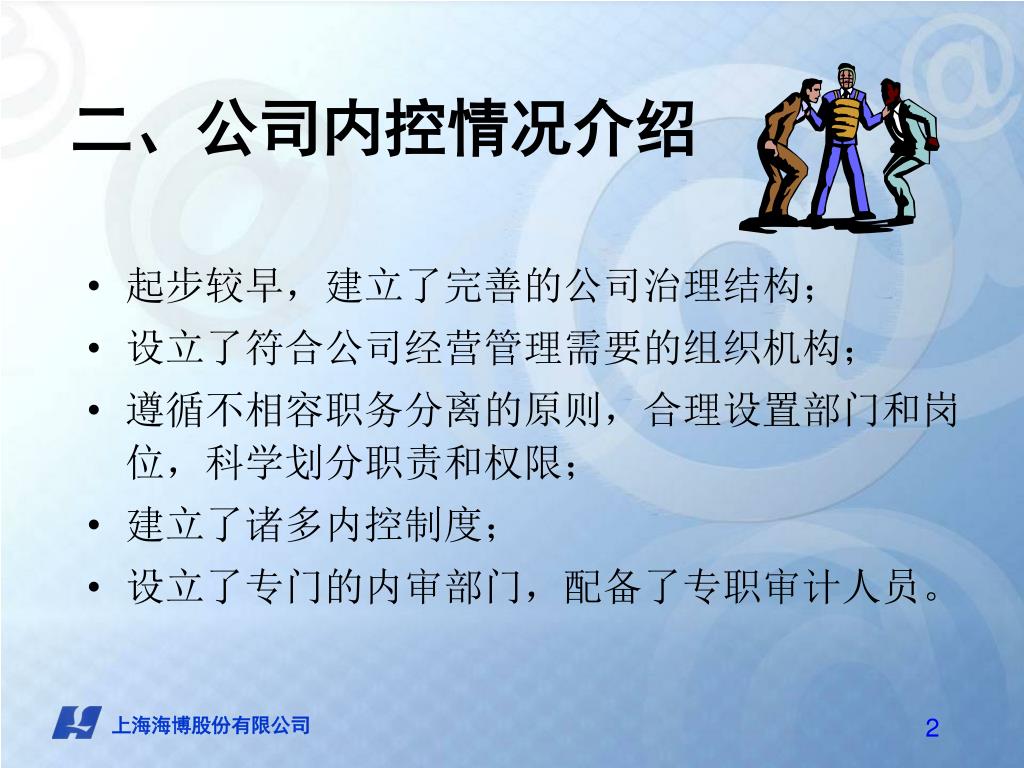 二、公司内控情况介绍

• 起步较早，建立了完善的公司治理结构；
• 设立了符合公司经营管理需要的组织机构；
• 遵循不相容职务分离的原则，合理设置部门和岗位，科学划分职责和权限；
• 建立了诸多内控制度；
• 设立了专门的内审部门，配备了专职审计人员。

上海海博股份有限公司

2